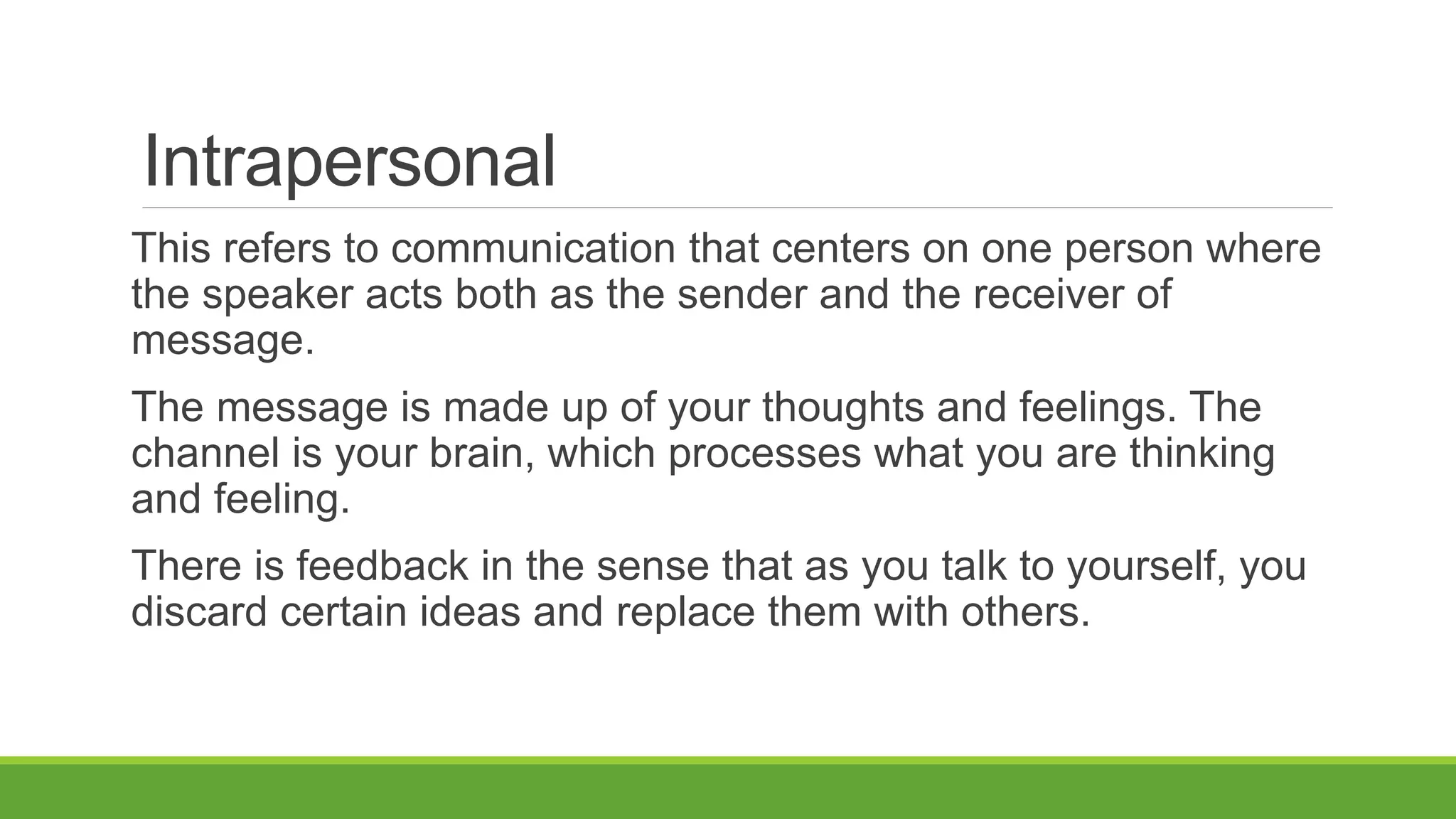 Intrapersonal

This refers to communication that centers on one person where the speaker acts both as the sender and the receiver of message.

The message is made up of your thoughts and feelings. The channel is your brain, which processes what you are thinking and feeling.

There is feedback in the sense that as you talk to yourself, you discard certain ideas and replace them with others.